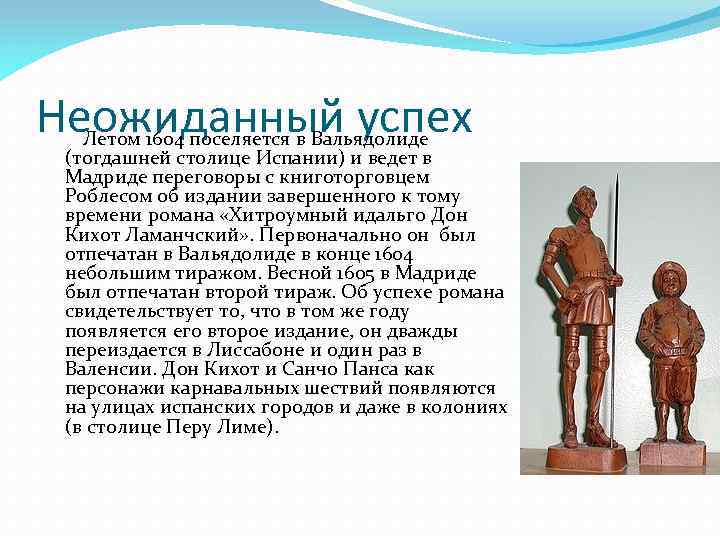 Неожиданный успех

Летом 1604 поселяется в Вальядолиде (тогдашней столице Испании) и ведет в Мадриде переговоры с книготорговцем Роблесом об издании завершенного к тому времени романа «Хитроумный идальго Дон Кихот Ламанчский». Первоначально он был отпечатан в Вальядолиде в конце 1604 небольшим тиражом. Весной 1605 в Мадриде был отпечатан второй тираж. Об успехе романа свидетельствует то, что в том же году появляется его второе издание, он дважды переиздается в Лиссабоне и один раз в Валенсии. Дон Кихот и Санчо Панса как персонажи карнавальных шествий появляются на улицах испанских городов и даже в колониях (в столице Перу Лиме).